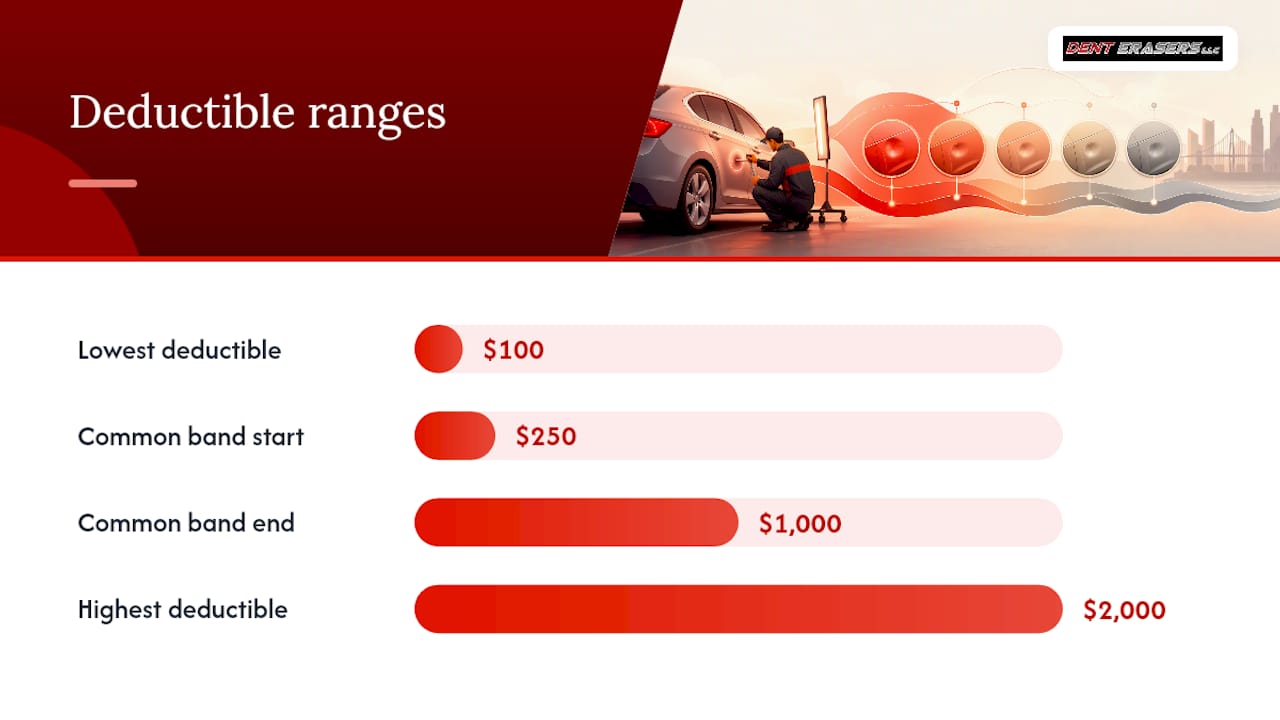 Deductible ranges

DENT ERASERS LLC

Lowest deductible $100

Common band start $250

Common band end $1,000

Highest deductible $2,000